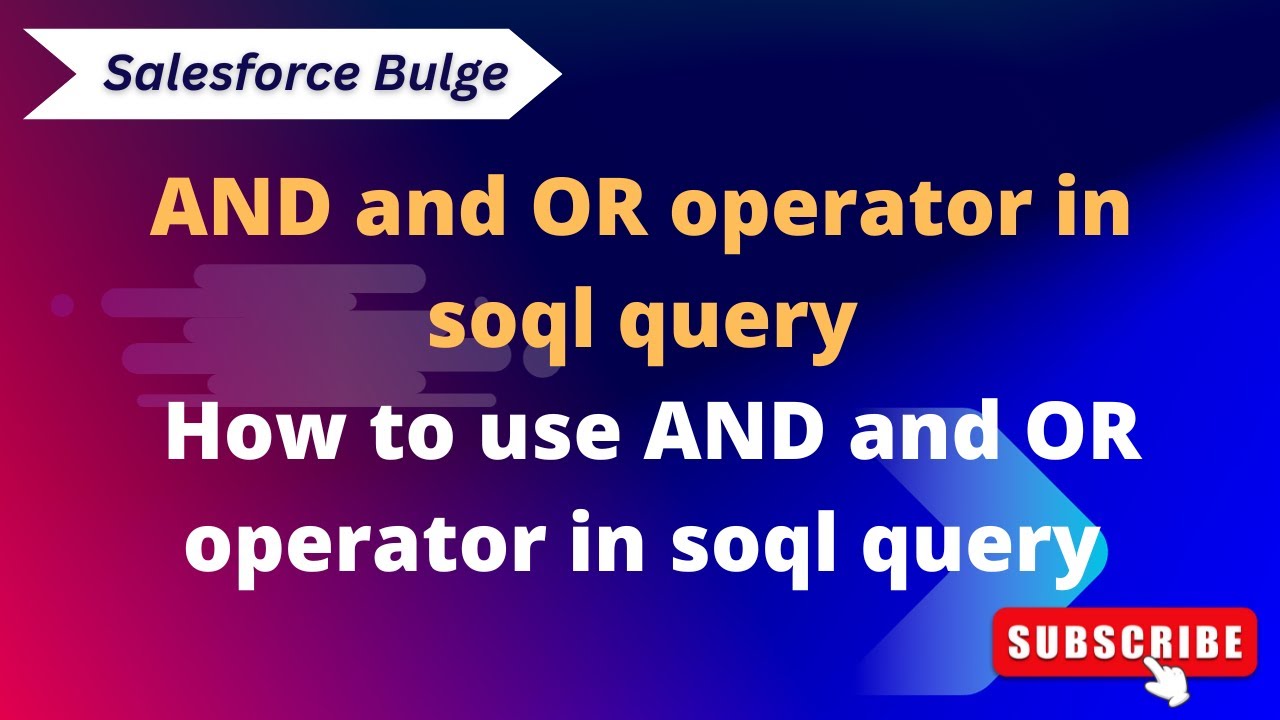 Salesforce Bulge

AND and OR operator in soql query

How to use AND and OR operator in soql query

SUBSCRIBE